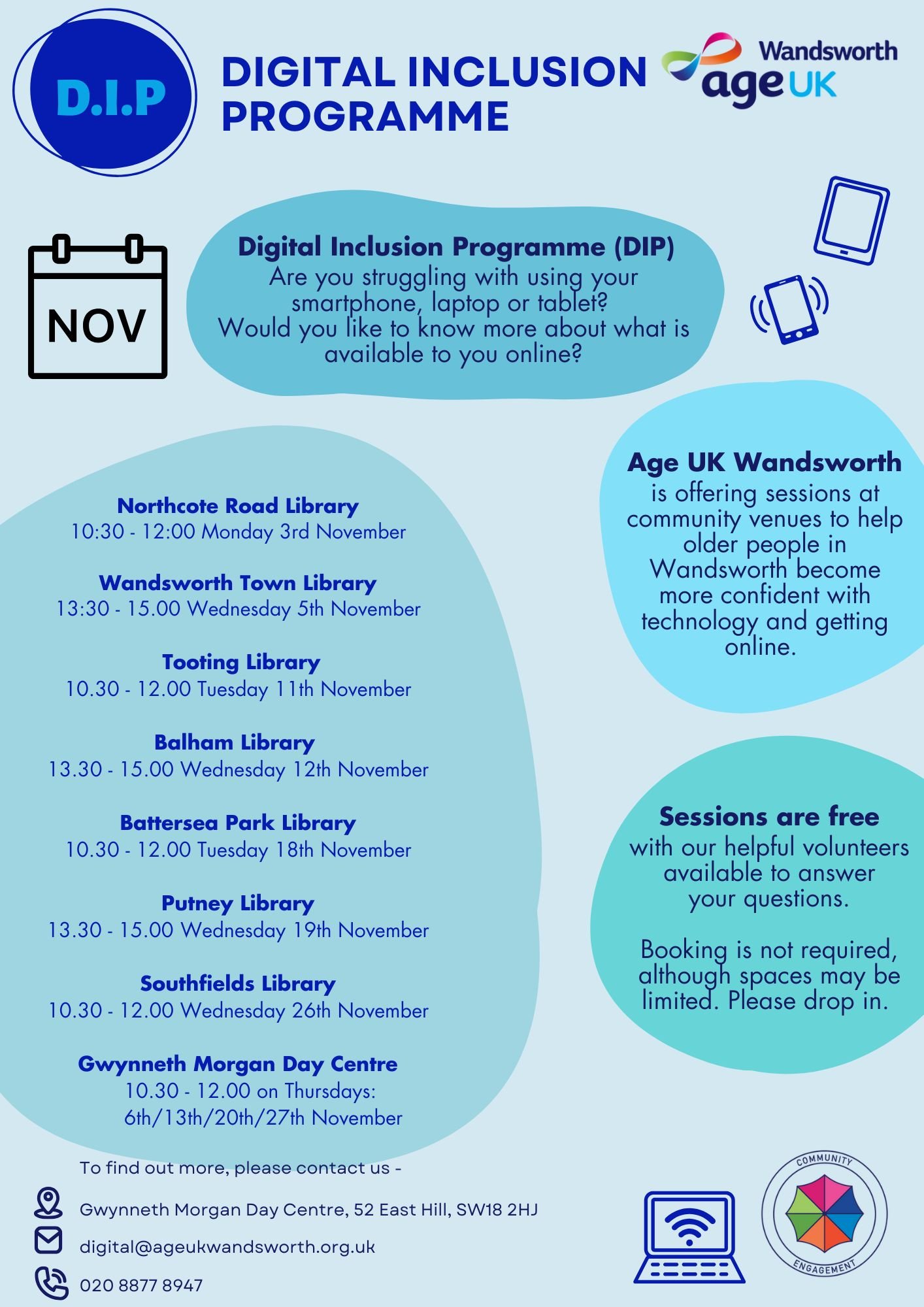 D.I.P

DIGITAL INCLUSION PROGRAMME

Wandsworth age UK

NOV

Digital Inclusion Programme (DIP)
Are you struggling with using your smartphone, laptop or tablet?
Would you like to know more about what is available to you online?

Age UK Wandsworth
is offering sessions at community venues to help older people in Wandsworth become more confident with technology and getting online.

Northcote Road Library
10:30 - 12:00 Monday 3rd November

Wandsworth Town Library
13:30 - 15.00 Wednesday 5th November

Tooting Library
10.30 - 12.00 Tuesday 11th November

Balham Library
13.30 - 15.00 Wednesday 12th November

Battersea Park Library
10.30 - 12.00 Tuesday 18th November

Putney Library
13.30 - 15.00 Wednesday 19th November

Southfields Library
10.30 - 12.00 Wednesday 26th November

Gwynneth Morgan Day Centre
10.30 - 12.00 on Thursdays:
6th/13th/20th/27th November

Sessions are free
with our helpful volunteers available to answer your questions.

Booking is not required, although spaces may be limited. Please drop in.

To find out more, please contact us -

Gwynneth Morgan Day Centre, 52 East Hill, SW18 2HJ

digital@ageukwandsworth.org.uk

020 8877 8947

COMMUNITY ENGAGEMENT